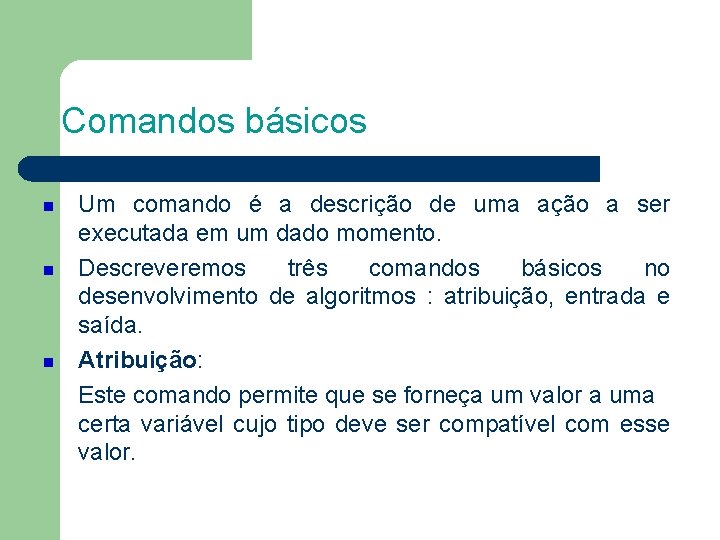 Comandos básicos

Um comando é a descrição de uma ação a ser executada em um dado momento.

Descreveremos três comandos básicos no desenvolvimento de algoritmos : atribuição, entrada e saída.

Atribuição:

Este comando permite que se forneça um valor a uma certa variável cujo tipo deve ser compatível com esse valor.